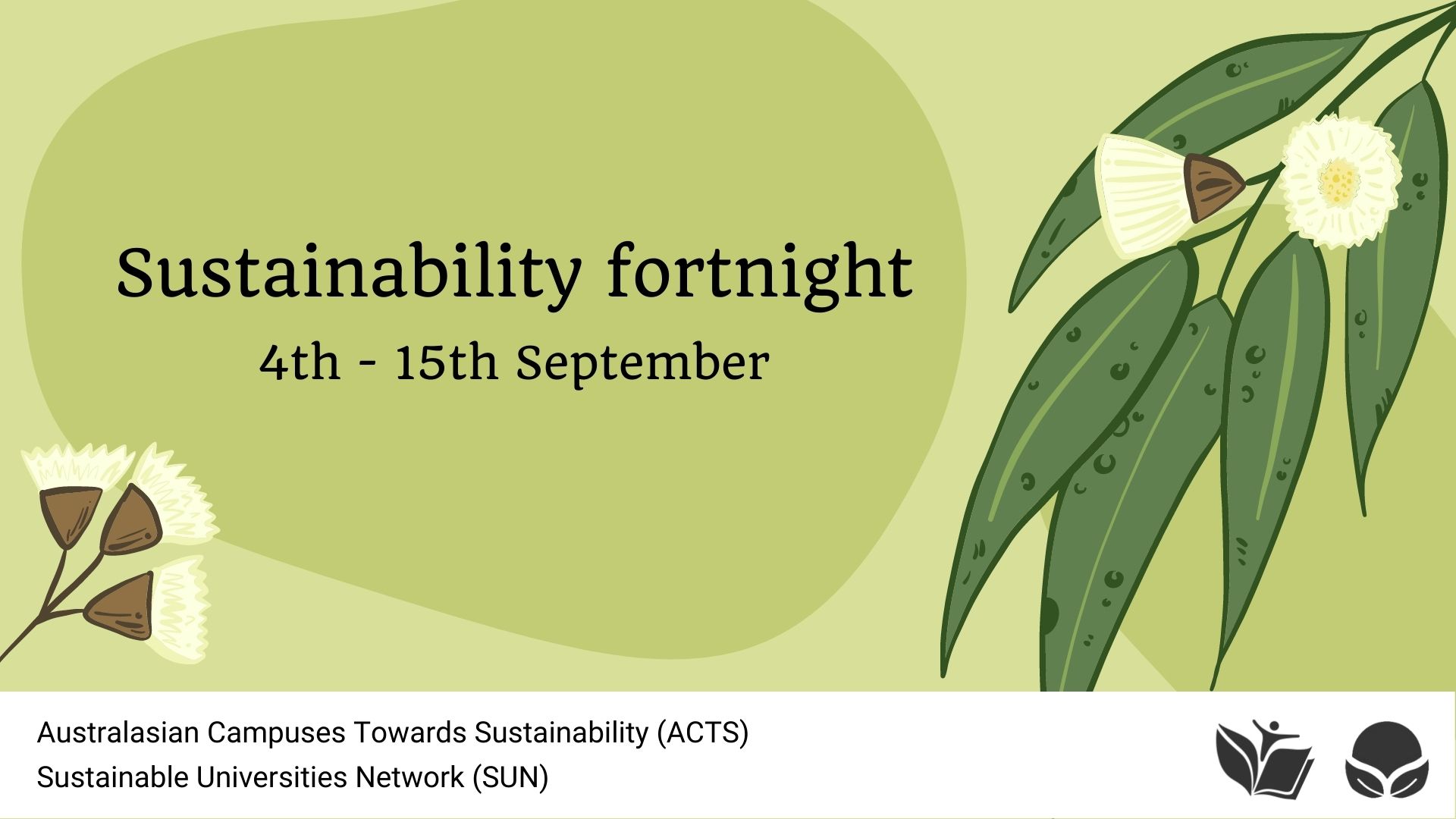 Sustainability fortnight
4th - 15th September

Australasian Campuses Towards Sustainability (ACTS)
Sustainable Universities Network (SUN)